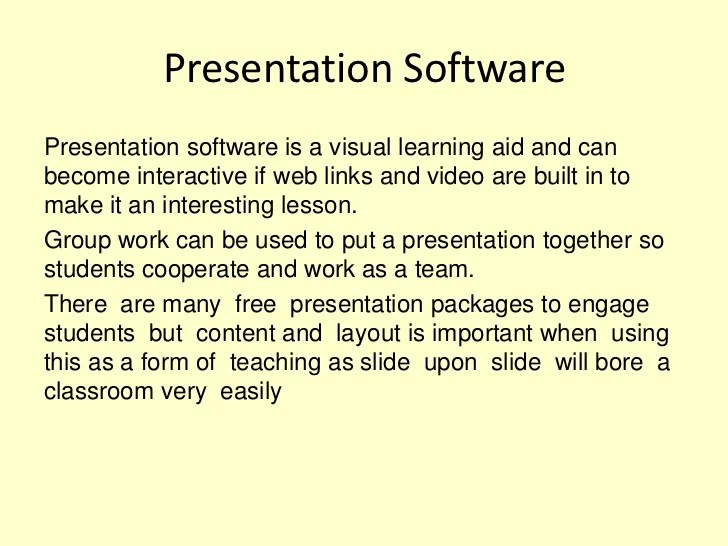 Presentation Software

Presentation software is a visual learning aid and can become interactive if web links and video are built in to make it an interesting lesson.

Group work can be used to put a presentation together so students cooperate and work as a team.

There are many free presentation packages to engage students but content and layout is important when using this as a form of teaching as slide upon slide will bore a classroom very easily